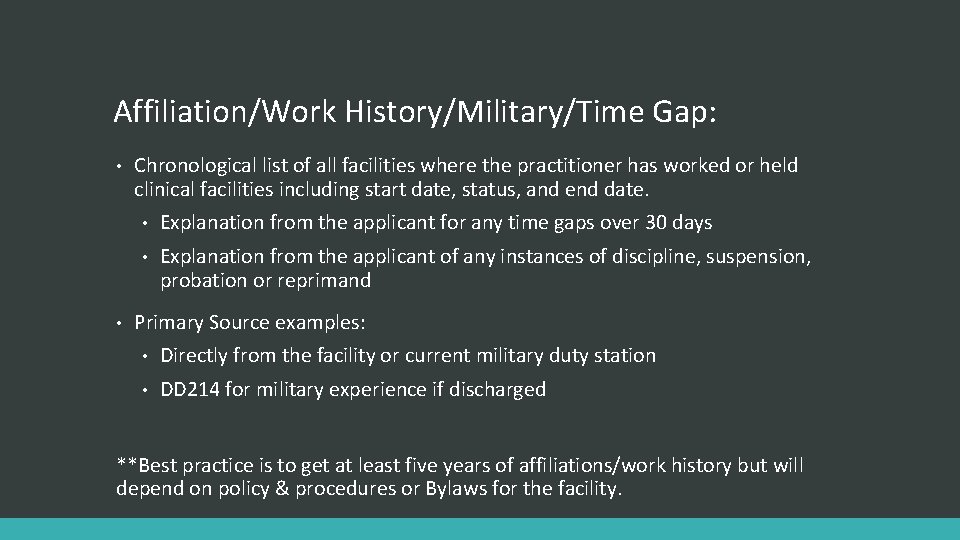 Affiliation/Work History/Military/Time Gap:

• Chronological list of all facilities where the practitioner has worked or held clinical facilities including start date, status, and end date.

  • Explanation from the applicant for any time gaps over 30 days

  • Explanation from the applicant of any instances of discipline, suspension, probation or reprimand

• Primary Source examples:

  • Directly from the facility or current military duty station

  • DD214 for military experience if discharged

**Best practice is to get at least five years of affiliations/work history but will depend on policy & procedures or Bylaws for the facility.